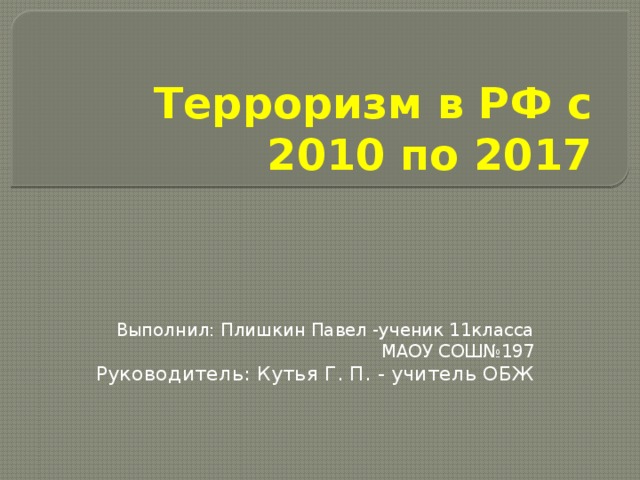 Терроризм в РФ с 2010 по 2017

Выполнил: Плишкин Павел -ученик 11класса
МАОУ СОШ№197
Руководитель: Кутья Г. П. - учитель ОБЖ